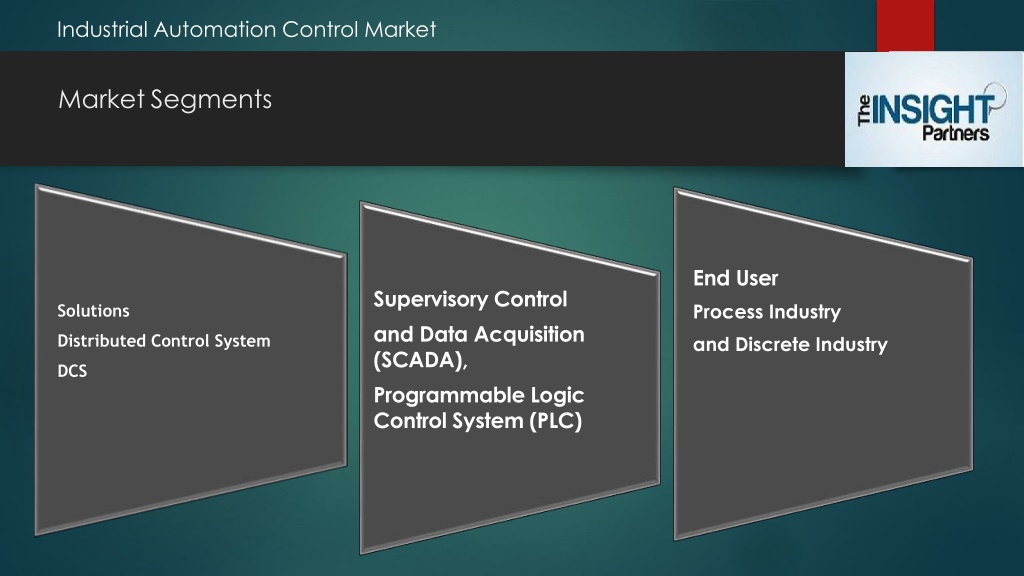 Industrial Automation Control Market

Market Segments

The INSIGHT Partners

Solutions

Distributed Control System

DCS

Supervisory Control

and Data Acquisition (SCADA),

Programmable Logic Control System (PLC)

End User

Process Industry

and Discrete Industry